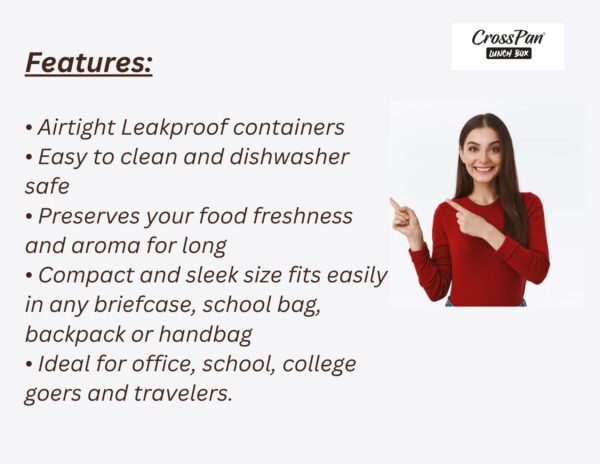 CrossPan
LUNCH BOX

Features:

• Airtight Leakproof containers
• Easy to clean and dishwasher safe
• Preserves your food freshness and aroma for long
• Compact and sleek size fits easily in any briefcase, school bag, backpack or handbag
• Ideal for office, school, college goers and travelers.